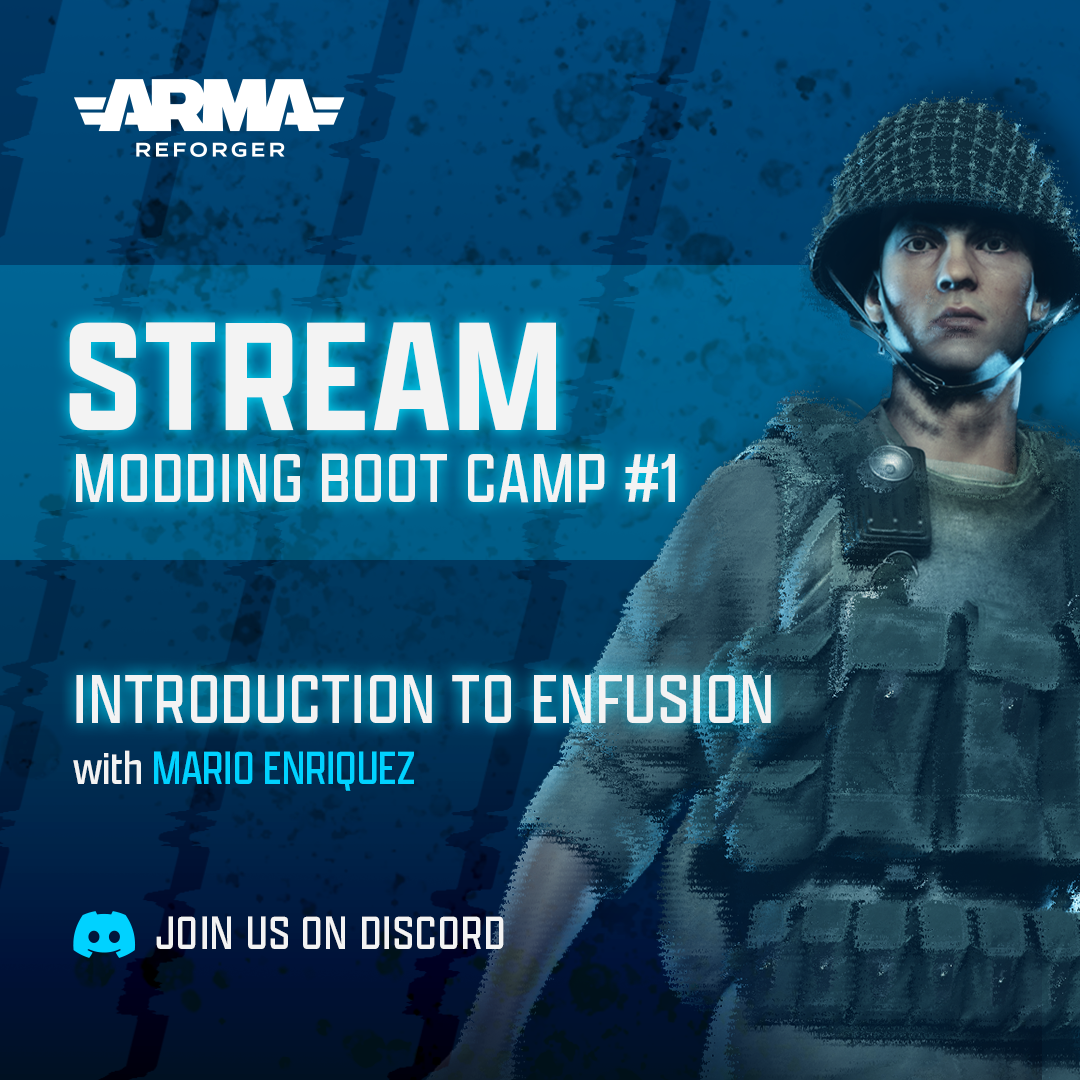 ARMA
REFORGER

STREAM
MODDING BOOT CAMP #1

INTRODUCTION TO ENFUSION
with MARIO ENRIQUEZ

JOIN US ON DISCORD